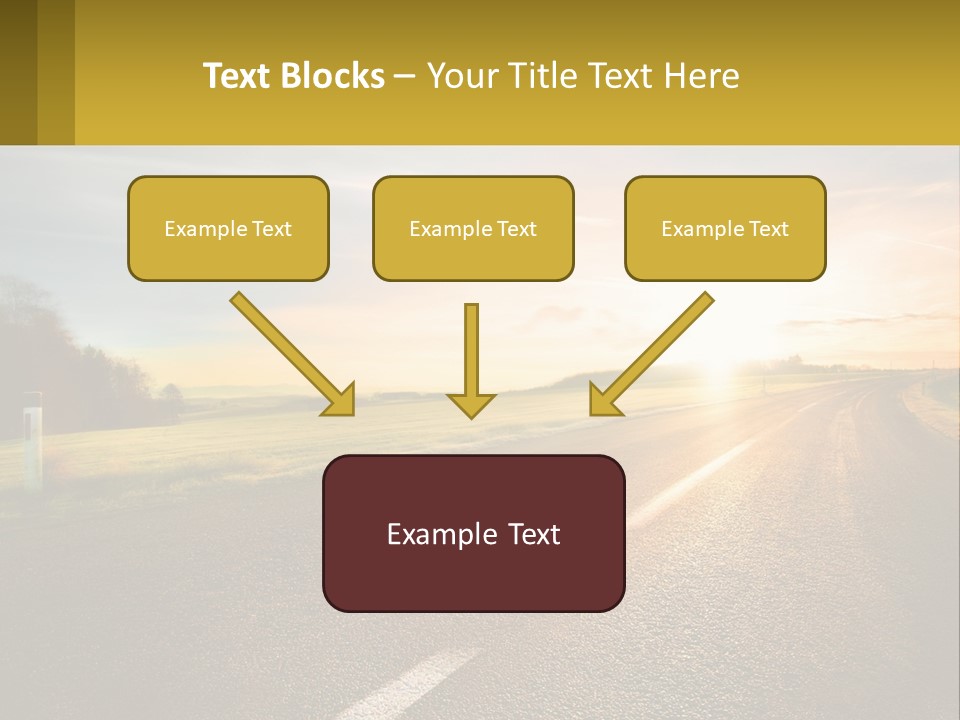 Text Blocks – Your Title Text Here

Example Text

Example Text

Example Text

Example Text